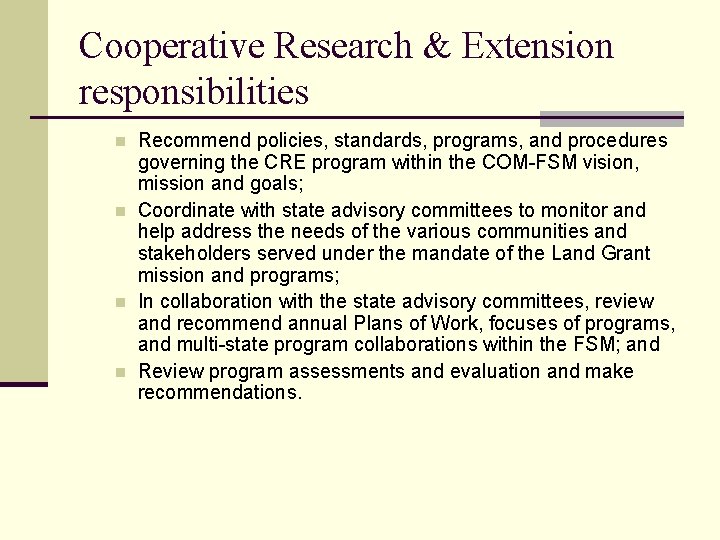 Cooperative Research & Extension responsibilities

- Recommend policies, standards, programs, and procedures governing the CRE program within the COM-FSM vision, mission and goals;
- Coordinate with state advisory committees to monitor and help address the needs of the various communities and stakeholders served under the mandate of the Land Grant mission and programs;
- In collaboration with the state advisory committees, review and recommend annual Plans of Work, focuses of programs, and multi-state program collaborations within the FSM; and
- Review program assessments and evaluation and make recommendations.